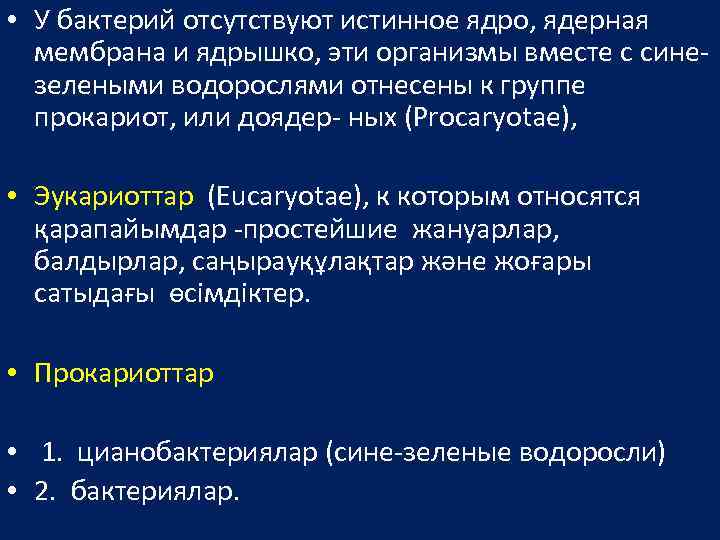 • У бактерий отсутствуют истинное ядро, ядерная мембрана и ядрышко, эти организмы вместе с сине-зелеными водорослями отнесены к группе прокариот, или доядер- ных (Procaryotae),

• Эукариоттар (Eucaryotae), к которым относятся қарапайымдар -простейшие жануарлар, балдырлар, саңырауқұлақтар және жоғары сатыдағы өсімдіктер.

• Прокариоттар

• 1. цианобактериялар (сине-зеленые водоросли)
• 2. бактериялар.